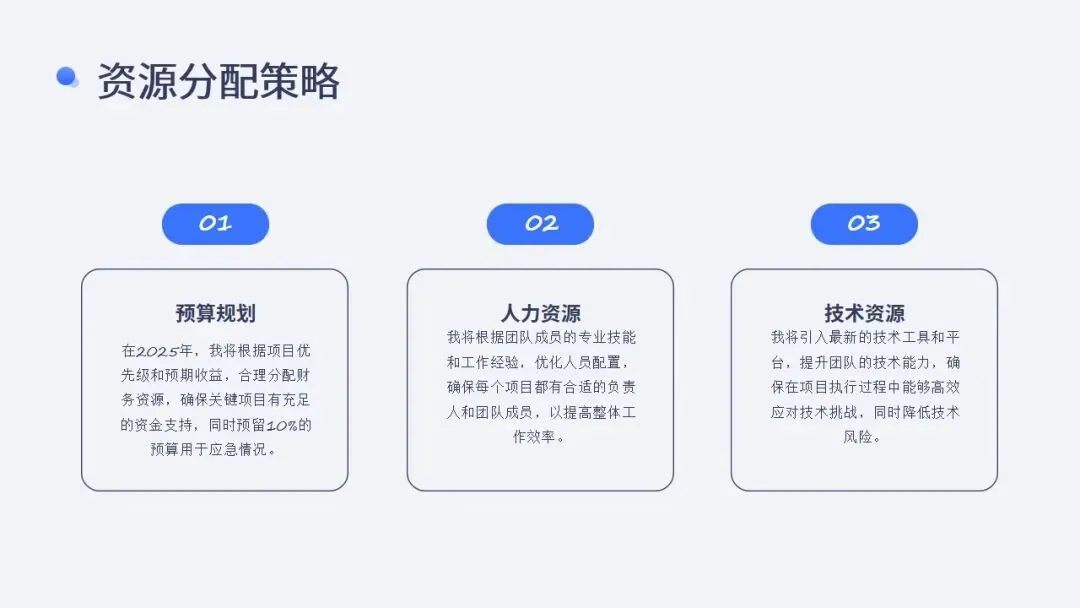 资源分配策略

01

预算规划

在2025年，我将根据项目优先级和预期收益，合理分配财务资源，确保关键项目有充足的资金支持，同时预留10%的预算用于应急情况。

02

人力资源

我将根据团队成员的专业技能和工作经验，优化人员配置，确保每个项目都有合适的负责人和团队成员，以提高整体工作效率。

03

技术资源

我将引入最新的技术工具和平台，提升团队的技术能力，确保在项目执行过程中能够高效应对技术挑战，同时降低技术风险。